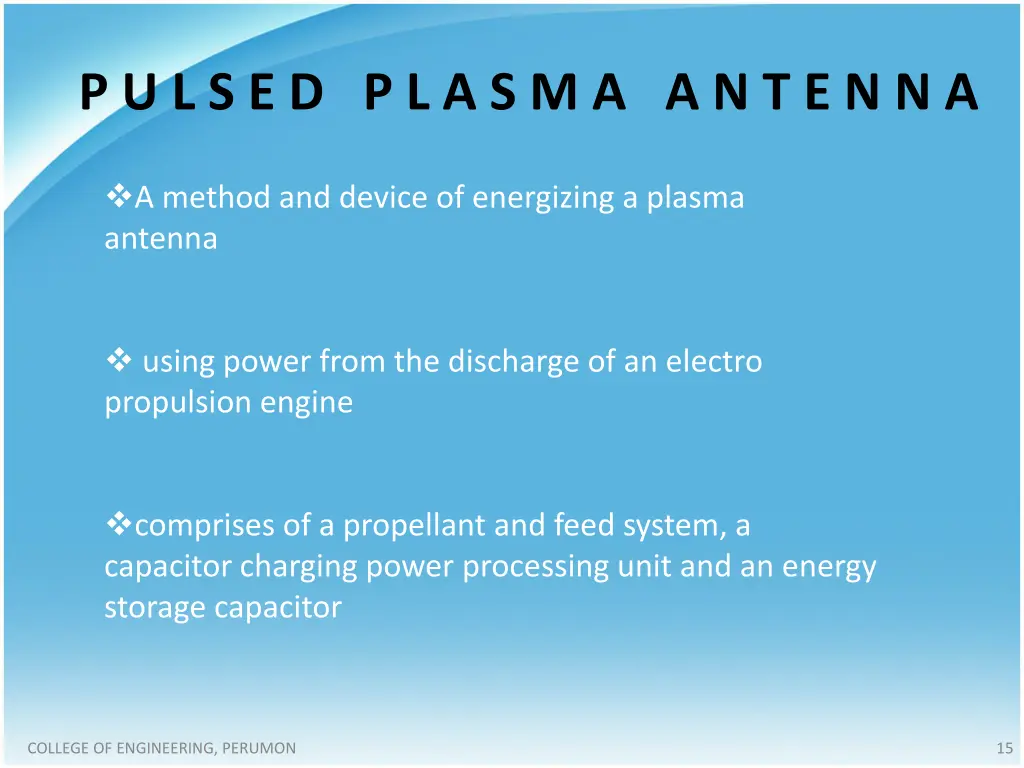 PULSED PLASMA ANTENNA

❖A method and device of energizing a plasma antenna

❖ using power from the discharge of an electro propulsion engine

❖comprises of a propellant and feed system, a capacitor charging power processing unit and an energy storage capacitor

COLLEGE OF ENGINEERING, PERUMON

15